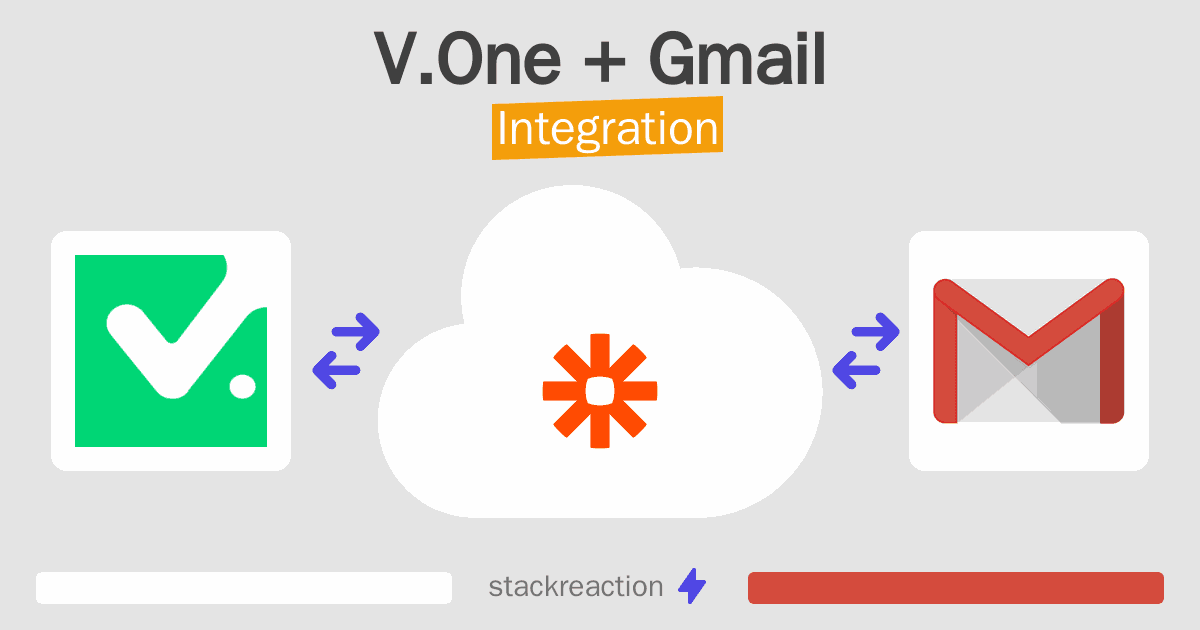 V.One + Gmail
Integration

stackreaction